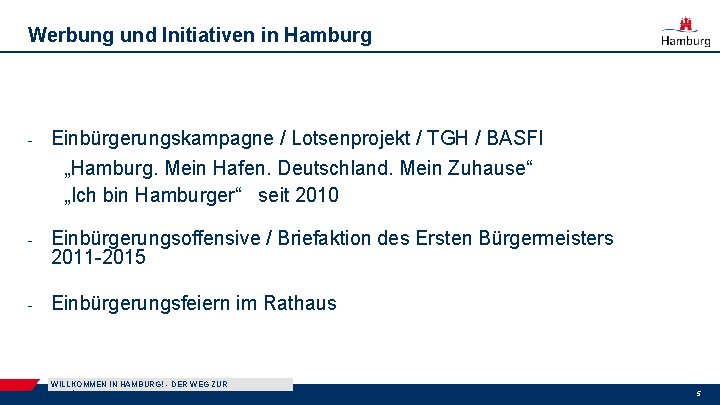 Werbung und Initiativen in Hamburg

Hamburg

- Einbürgerungskampagne / Lotsenprojekt / TGH / BASFI
„Hamburg. Mein Hafen. Deutschland. Mein Zuhause“
„Ich bin Hamburger“ seit 2010

- Einbürgerungsoffensive / Briefaktion des Ersten Bürgermeisters 2011-2015

- Einbürgerungsfeiern im Rathaus

WILLKOMMEN IN HAMBURG! - DER WEG ZUR

5